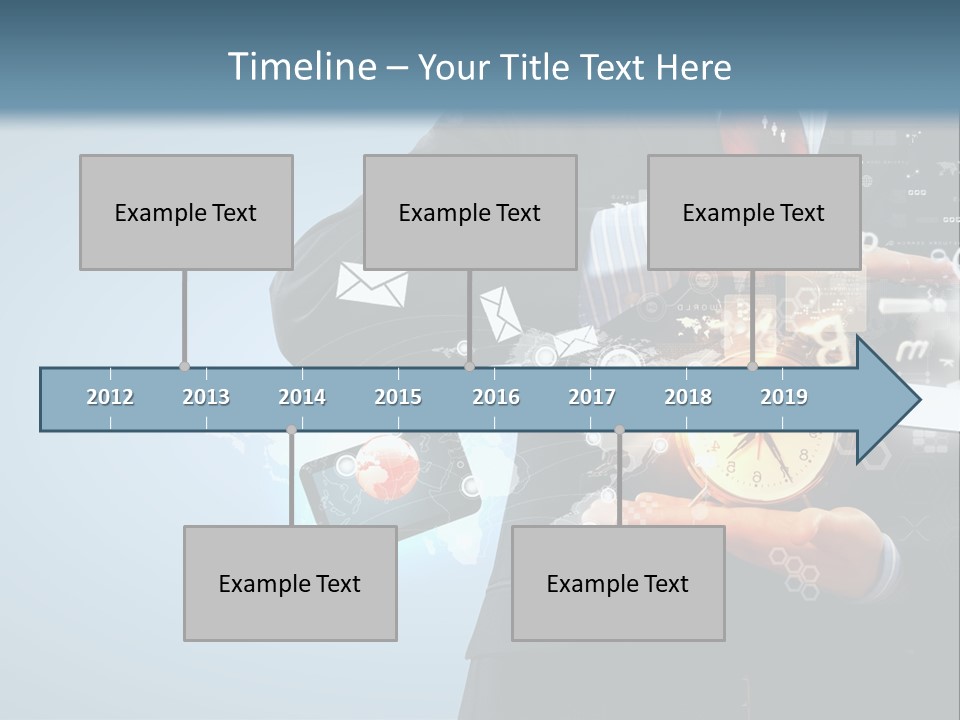 Timeline – Your Title Text Here

Example Text

Example Text

Example Text

2012 2013 2014 2015 2016 2017 2018 2019

Example Text

Example Text